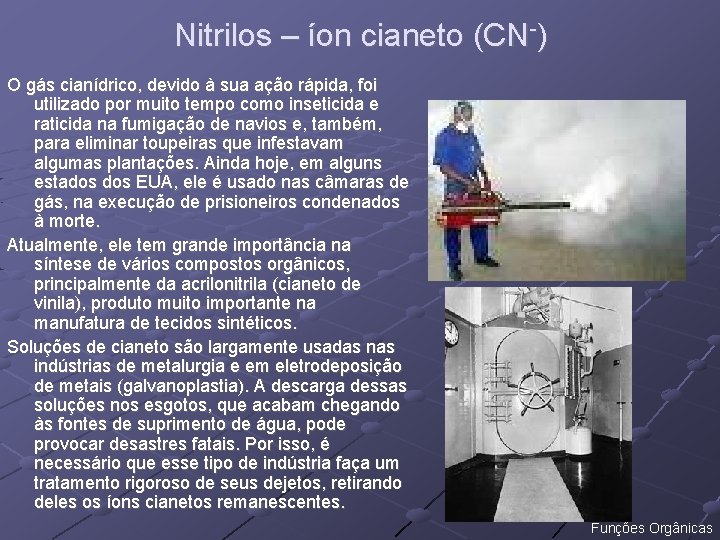 Nitrilos – íon cianeto ($CN^-$)

O gás cianídrico, devido à sua ação rápida, foi utilizado por muito tempo como inseticida e raticida na fumigação de navios e, também, para eliminar toupeiras que infestavam algumas plantações. Ainda hoje, em alguns estados dos EUA, ele é usado nas câmaras de gás, na execução de prisioneiros condenados à morte.

Atualmente, ele tem grande importância na síntese de vários compostos orgânicos, principalmente da acrilonitrila (cianeto de vinila), produto muito importante na manufatura de tecidos sintéticos.

Soluções de cianeto são largamente usadas nas indústrias de metalurgia e em eletrodeposição de metais (galvanoplastia). A descarga dessas soluções nos esgotos, que acabam chegando às fontes de suprimento de água, pode provocar desastres fatais. Por isso, é necessário que esse tipo de indústria faça um tratamento rigoroso de seus dejetos, retirando deles os íons cianetos remanescentes.

Funções Orgânicas